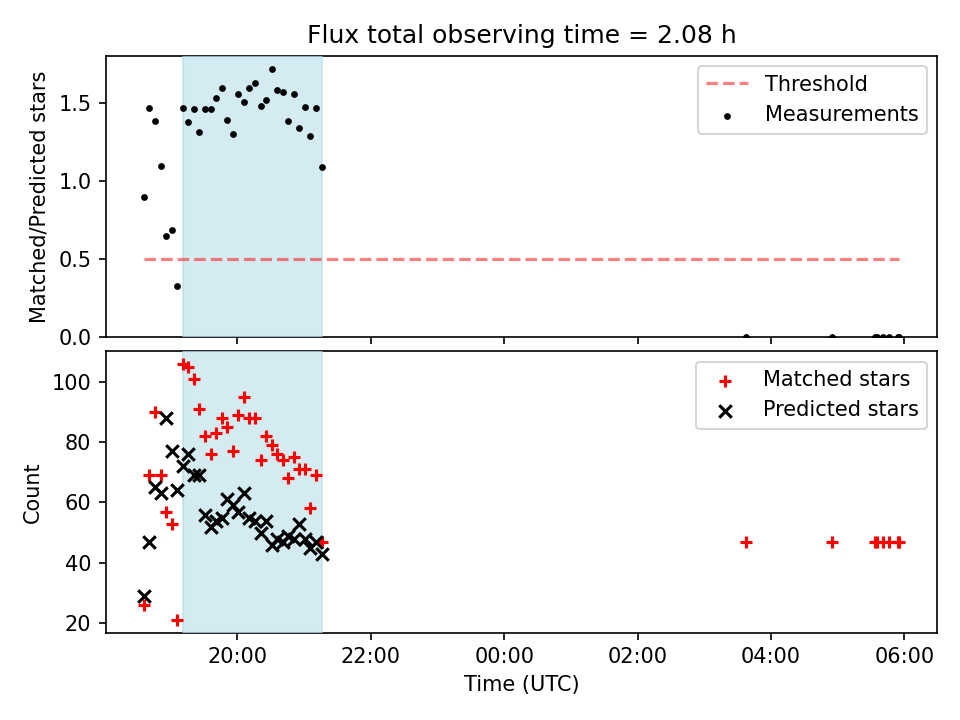 Flux total observing time = 2.08 h

Matched/Predicted stars

1.5
1.0
0.5
0.0

Threshold
Measurements

Count

100
80
60
40
20

Matched stars
Predicted stars

20:00
22:00
00:00
02:00
04:00
06:00

Time (UTC)